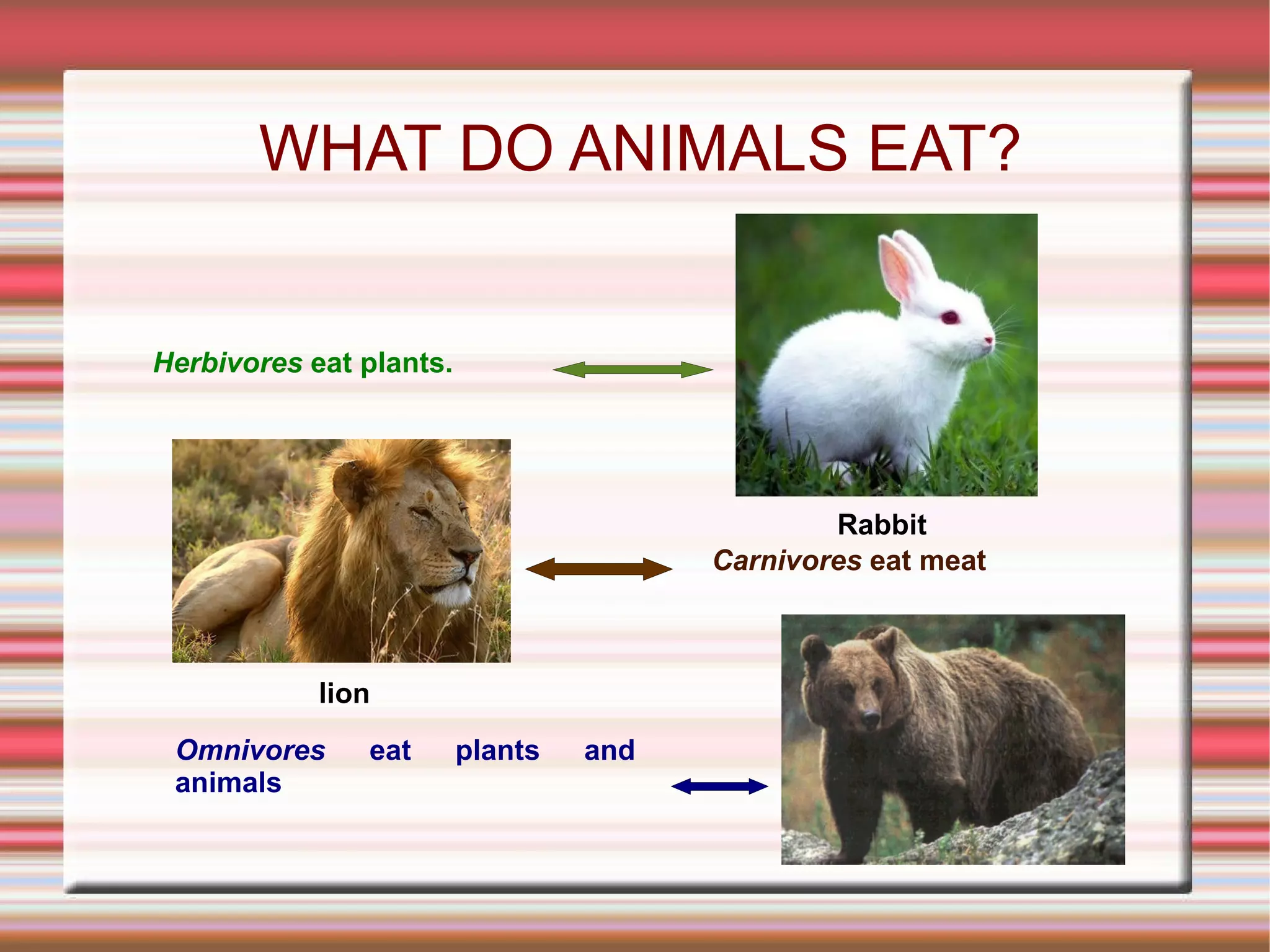 WHAT DO ANIMALS EAT?

Herbivores eat plants.

Rabbit

Carnivores eat meat

lion

Omnivores eat plants and animals